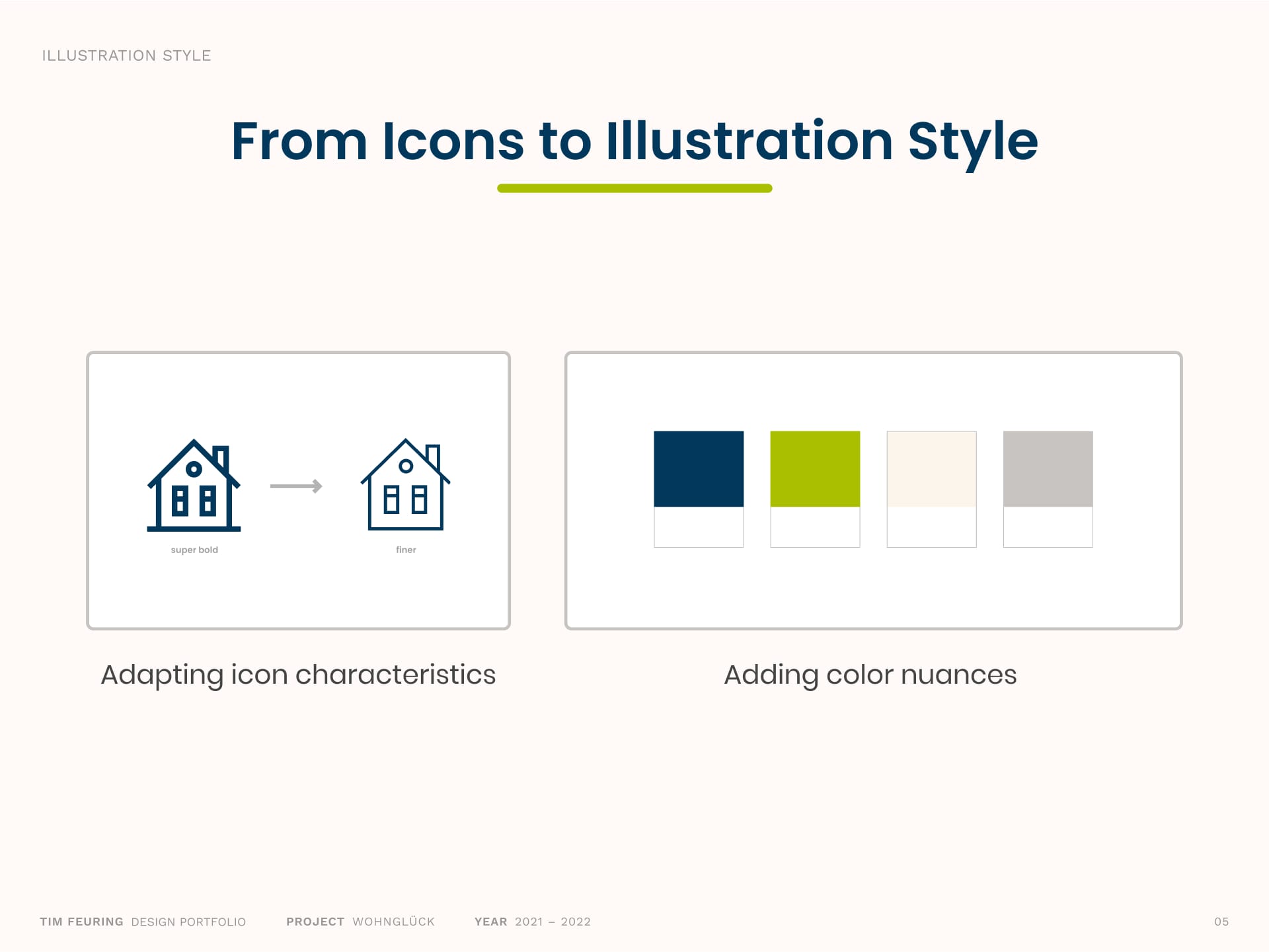 ILLUSTRATION STYLE

From Icons to Illustration Style

super bold

finer

Adapting icon characteristics

Adding color nuances

TIM FEURING DESIGN PORTFOLIO PROJECT WOHNGLÜCK YEAR 2021 – 2022 05